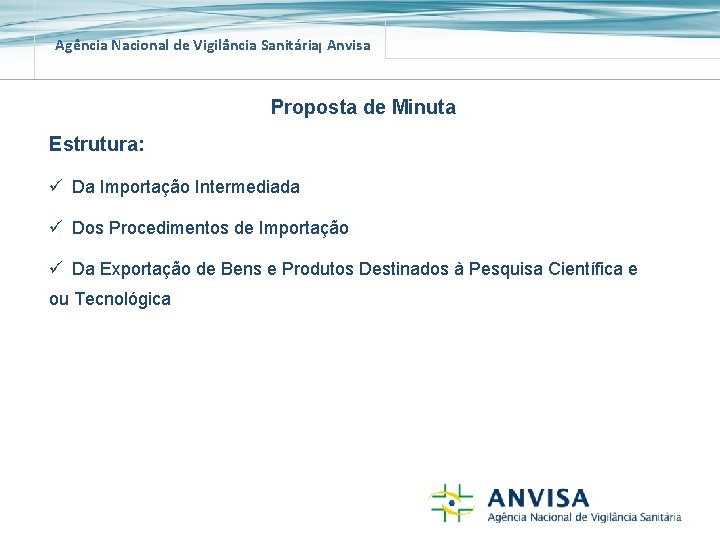 Agência Nacional de Vigilância Sanitária| Anvisa

Proposta de Minuta

Estrutura:

✓ Da Importação Intermediada

✓ Dos Procedimentos de Importação

✓ Da Exportação de Bens e Produtos Destinados à Pesquisa Científica e ou Tecnológica

ANVISA
Agência Nacional de Vigilância Sanitária